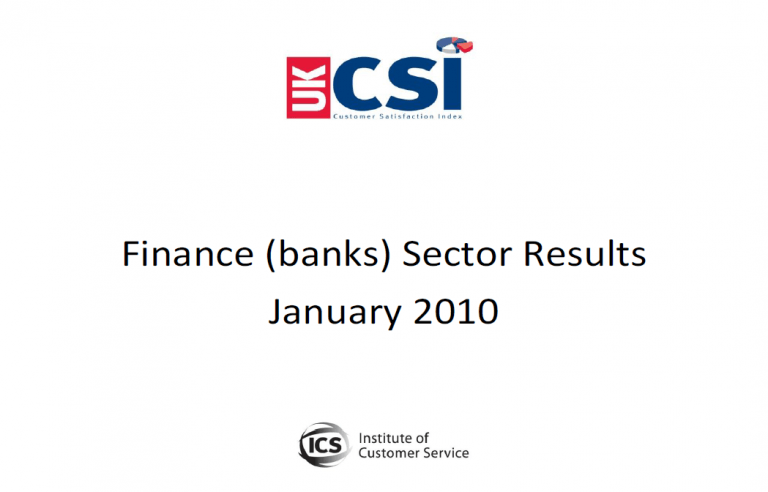 UK CSI
Customer Satisfaction Index

Finance (banks) Sector Results
January 2010

ICS Institute of Customer Service